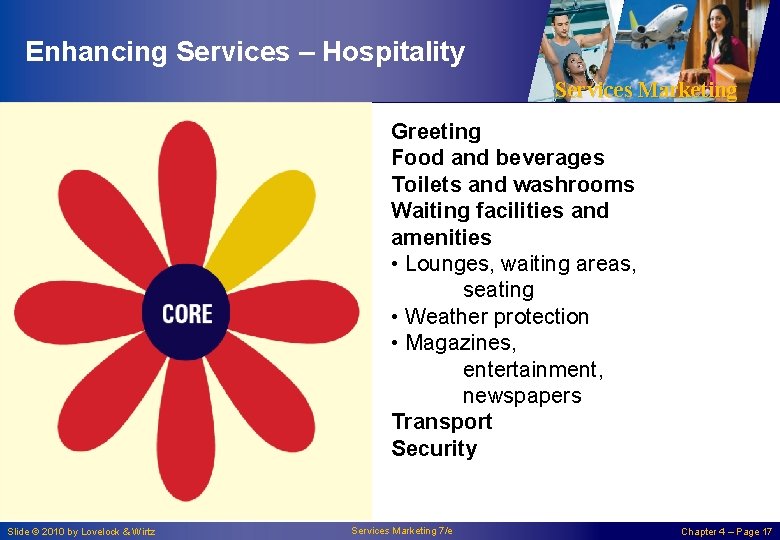 Enhancing Services – Hospitality

Services Marketing

CORE

Greeting
Food and beverages
Toilets and washrooms
Waiting facilities and amenities
• Lounges, waiting areas, seating
• Weather protection
• Magazines, entertainment, newspapers
Transport
Security

Slide © 2010 by Lovelock & Wirtz

Services Marketing 7/e

Chapter 4 – Page 17